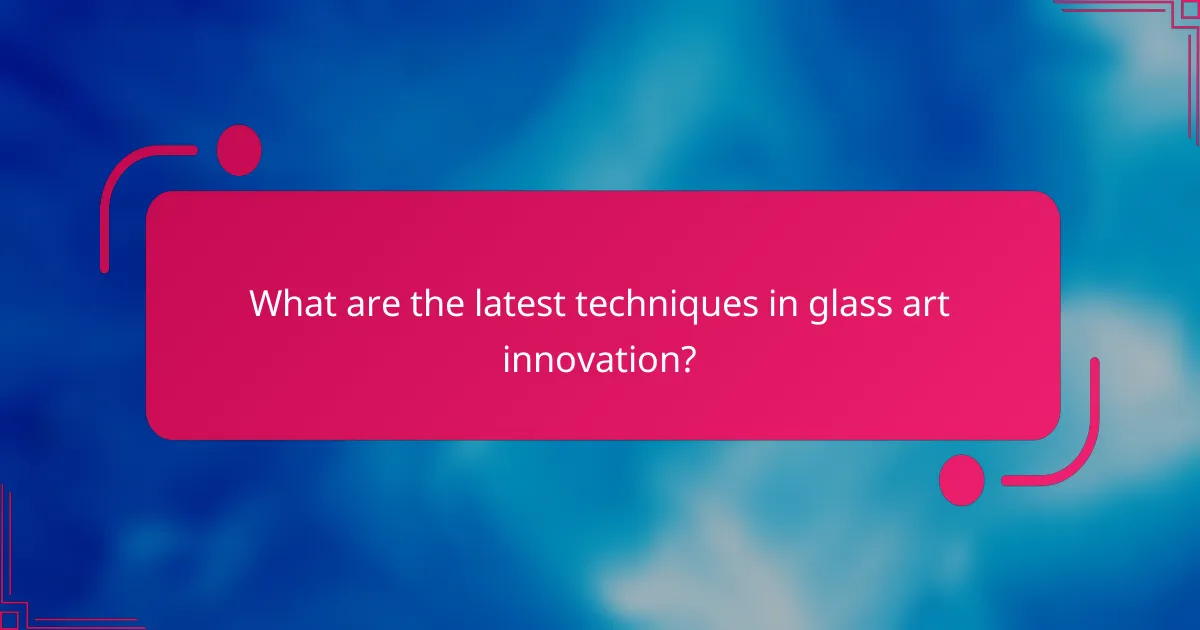 What are the latest techniques in glass art innovation?